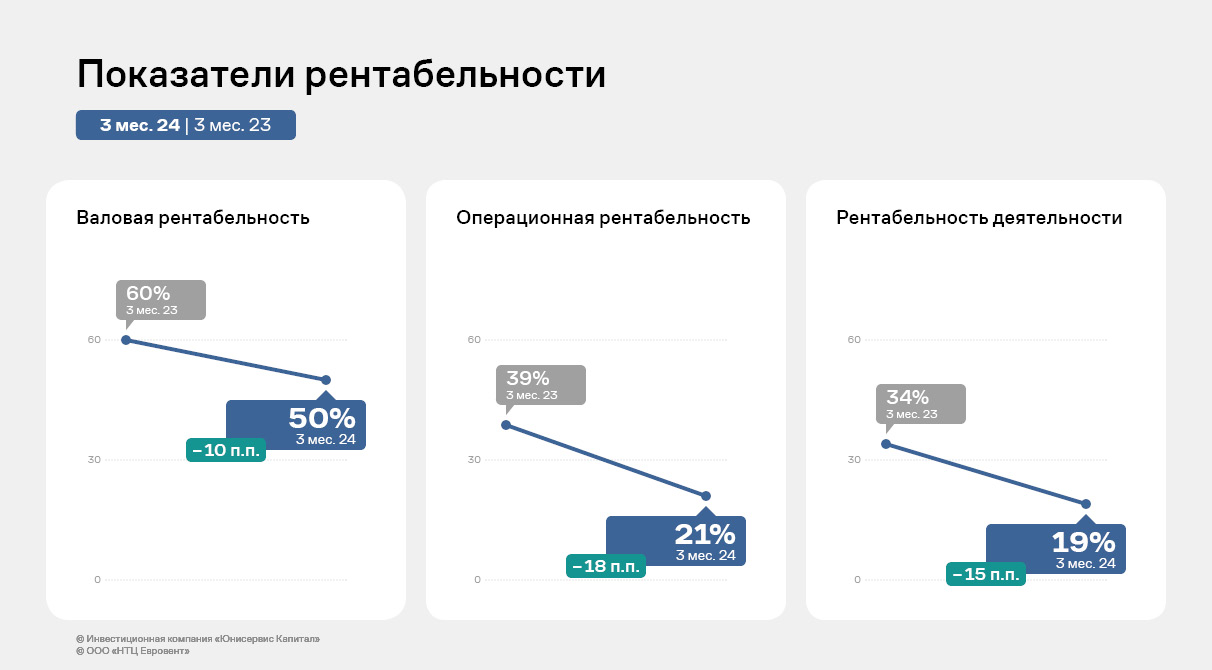 Показатели рентабельности

3 мес. 24 | 3 мес. 23

Валовая рентабельность

60%
3 мес. 23

60

50%
3 мес. 24

−10 п.п.

30

0

Операционная рентабельность

60

39%
3 мес. 23

30

21%
3 мес. 24

−18 п.п.

0

Рентабельность деятельности

60

34%
3 мес. 23

30

19%
3 мес. 24

−15 п.п.

0

© Инвестиционная компания «Юнисервис Капитал»
© ООО «НТЦ Евровент»